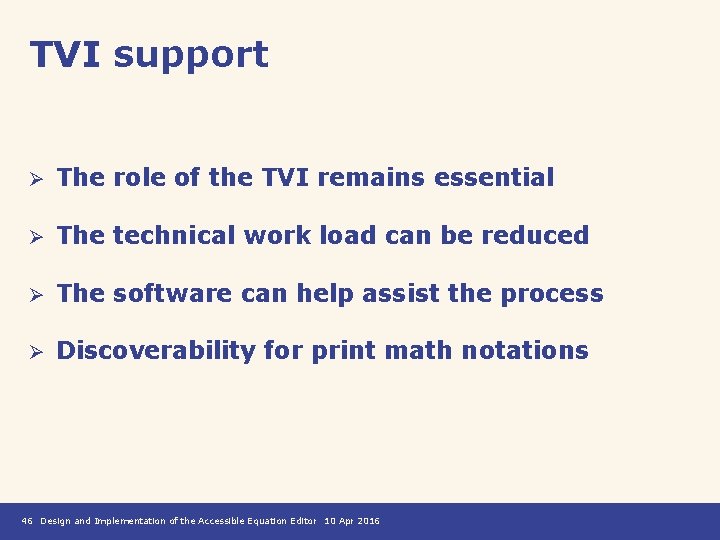 TVI support

➢ The role of the TVI remains essential

➢ The technical work load can be reduced

➢ The software can help assist the process

➢ Discoverability for print math notations

46 Design and Implementation of the Accessible Equation Editor 10 Apr 2016